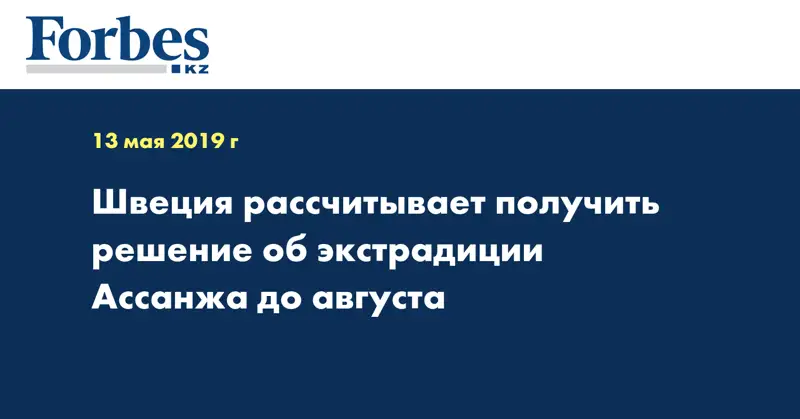 Forbes
KZ

13 мая 2019 г

Швеция рассчитывает получить решение об экстрадиции Ассанжа до августа